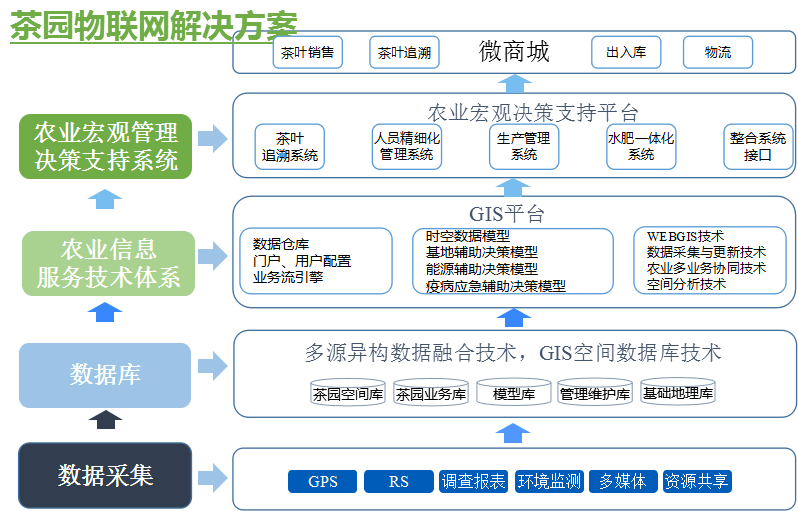 茶园物联网解决方案

茶叶销售
茶叶追溯
微商城
出入库
物流

农业宏观管理决策支持系统

农业宏观决策支持平台
茶叶追溯系统
人员精细化管理系统
生产管理系统
水肥一体化系统
整合系统接口

农业信息服务技术体系

GIS平台
数据仓库
门户、用户配置
业务流引擎
时空数据模型
基地辅助决策模型
能源辅助决策模型
疫病应急辅助决策模型
WEBGIS技术
数据采集与更新技术
农业多业务协同技术
空间分析技术

数据库

多源异构数据融合技术，GIS空间数据库技术
茶园空间库
茶园业务库
模型库
管理维护库
基础地理库

数据采集

GPS
RS
调查报表
环境监测
多媒体
资源共享